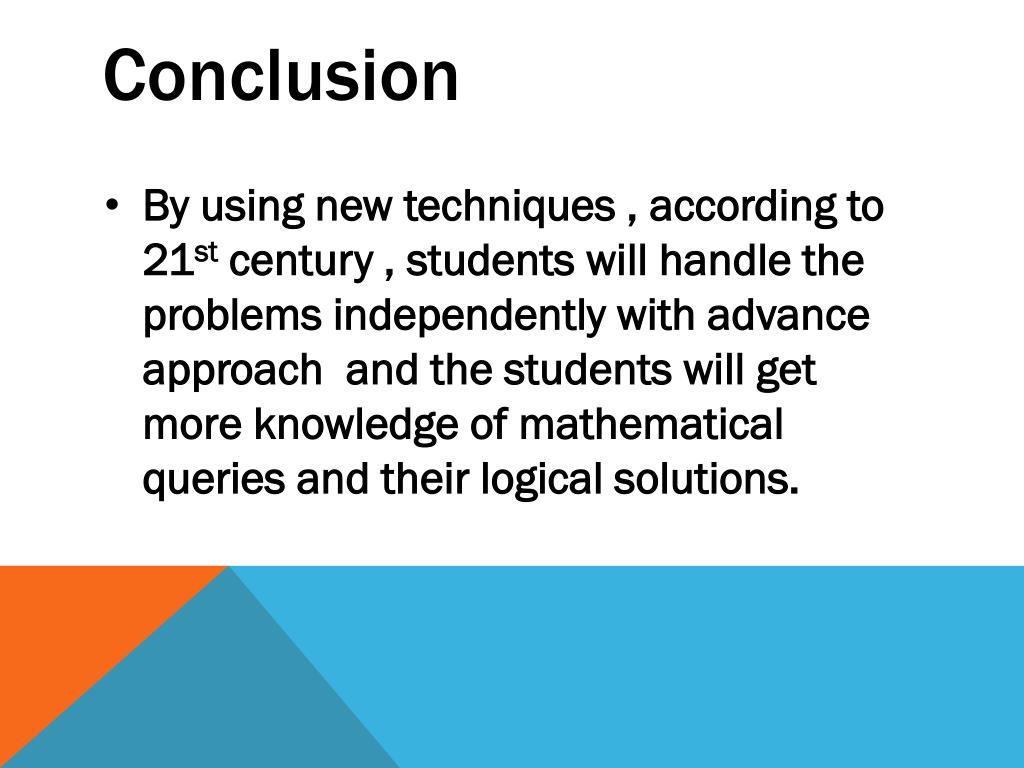 Conclusion

• By using new techniques , according to 21st century , students will handle the problems independently with advance approach and the students will get more knowledge of mathematical queries and their logical solutions.